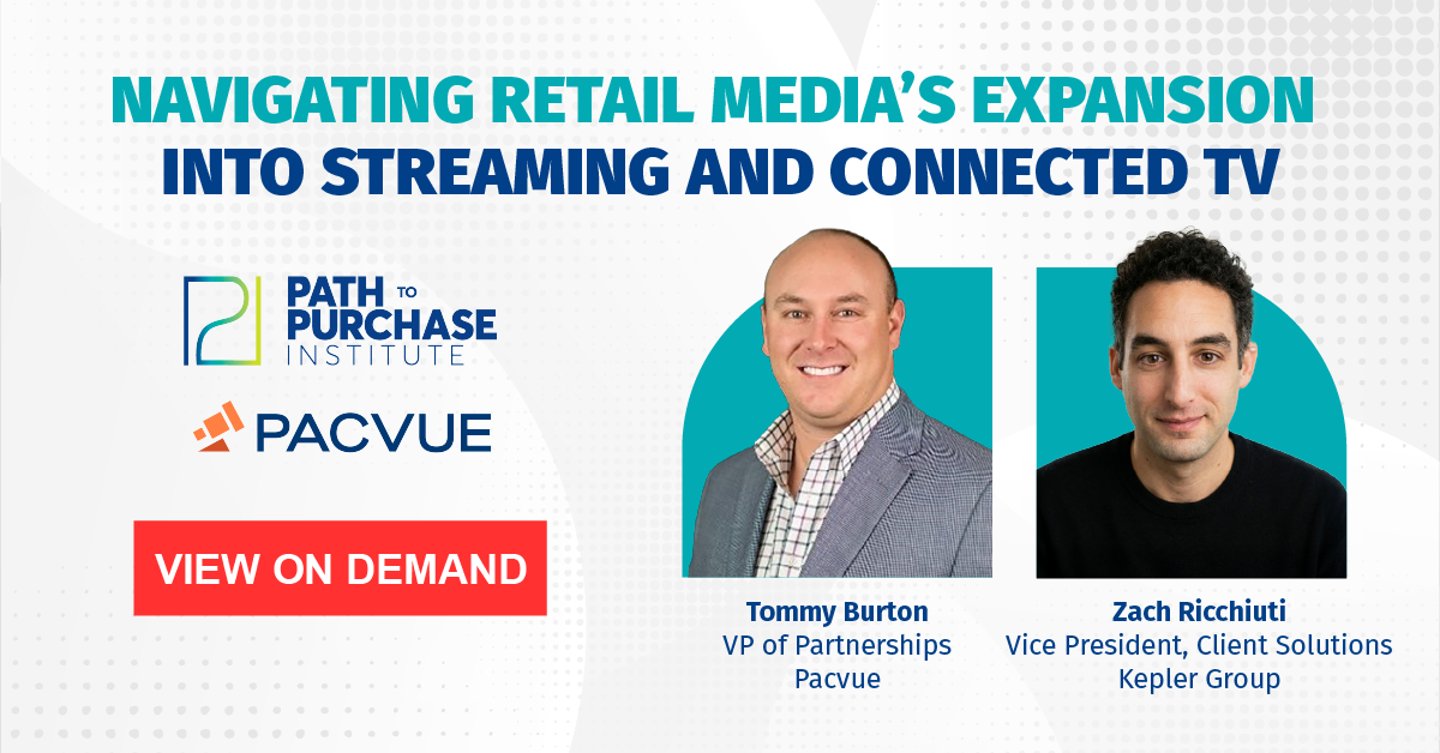 NAVIGATING RETAIL MEDIA'S EXPANSION
INTO STREAMING AND CONNECTED TV

PATH TO PURCHASE INSTITUTE

PACVUE

VIEW ON DEMAND

Tommy Burton
VP of Partnerships
Pacvue

Zach Ricchiuti
Vice President, Client Solutions
Kepler Group